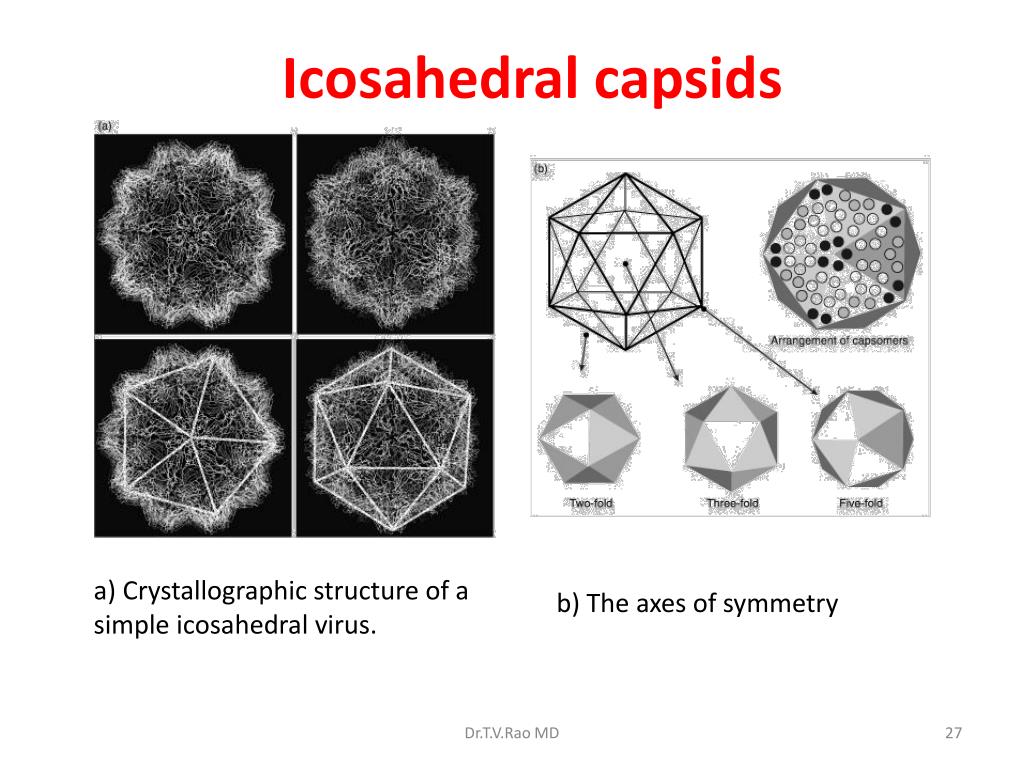 Icosahedral capsids

(a)

(b)

Arrangement of capsomers

Two-fold

Three-fold

Five-fold

a) Crystallographic structure of a simple icosahedral virus.

b) The axes of symmetry

Dr.T.V.Rao MD

27